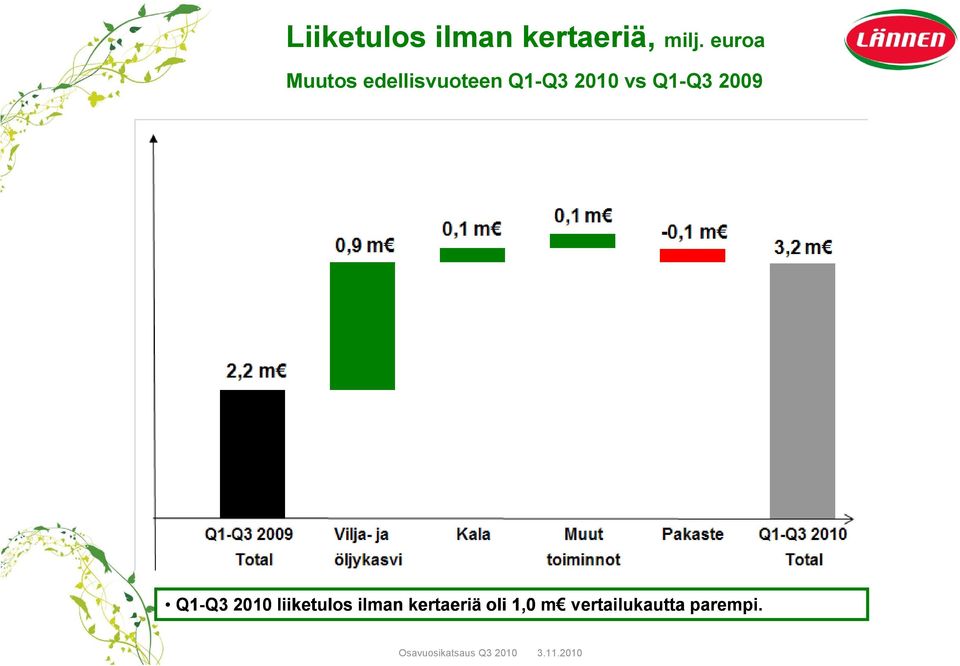 Liiketulos ilman kertaeriä, milj. euroa

LÄNNEN

Muutos edellisvuoteen Q1-Q3 2010 vs Q1-Q3 2009

2,2 m€

0,9 m€

0,1 m€

0,1 m€

-0,1 m€

3,2 m€

Q1-Q3 2009 Total

Vilja- ja öljykasvi

Kala

Muut toiminnot

Pakaste

Q1-Q3 2010 Total

• Q1-Q3 2010 liiketulos ilman kertaeriä oli 1,0 m€ vertailukautta parempi.

Osavuosikatsaus Q3 2010 3.11.2010